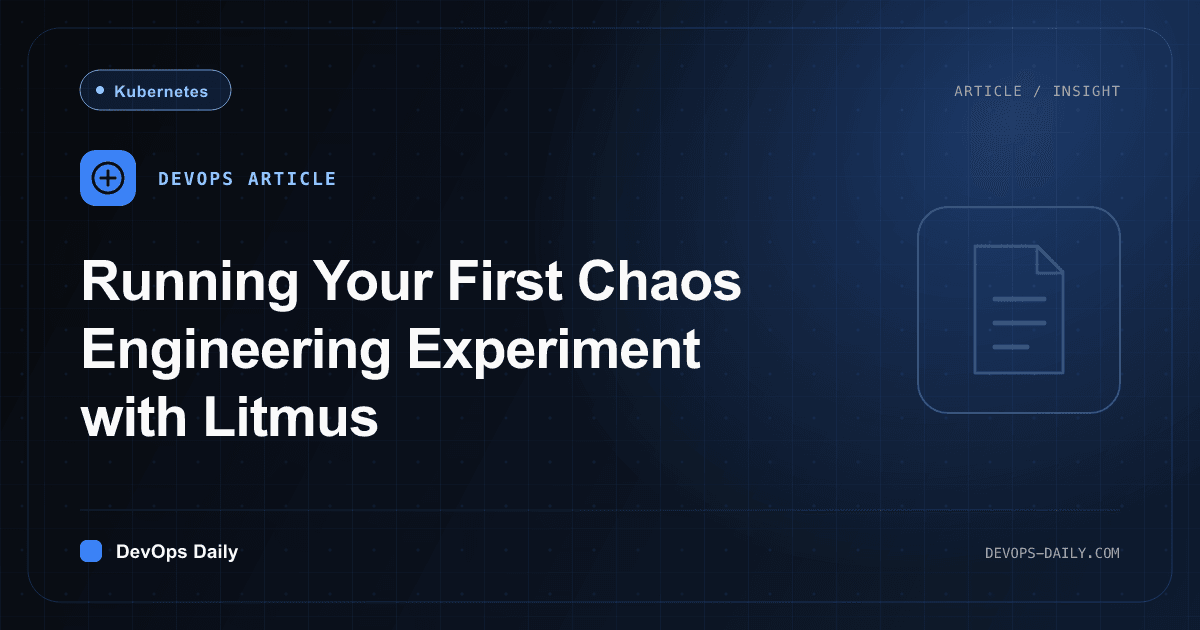 Kubernetes

ARTICLE / INSIGHT

DEVOPS ARTICLE

Running Your First Chaos Engineering Experiment with Litmus

DevOps Daily

DEVOPS-DAILY.COM